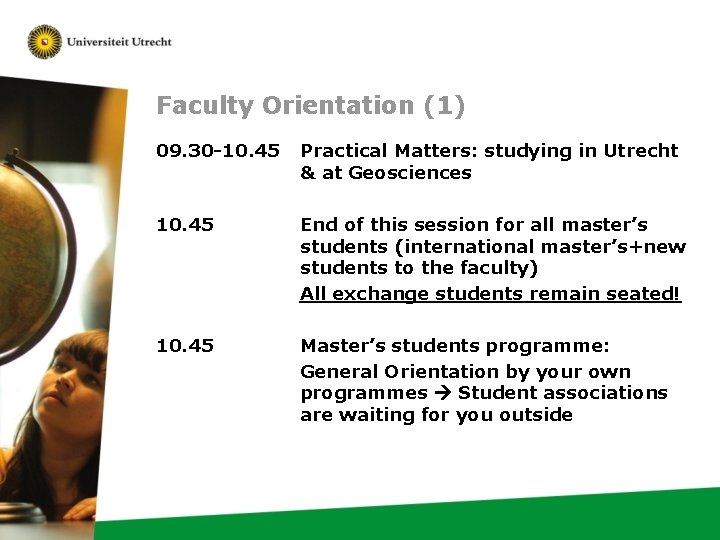 Universiteit Utrecht

Faculty Orientation (1)

09.30-10.45 Practical Matters: studying in Utrecht & at Geosciences

10.45 End of this session for all master's students (international master's+new students to the faculty)

All exchange students remain seated!

10.45 Master's students programme:

General Orientation by your own programmes → Student associations are waiting for you outside